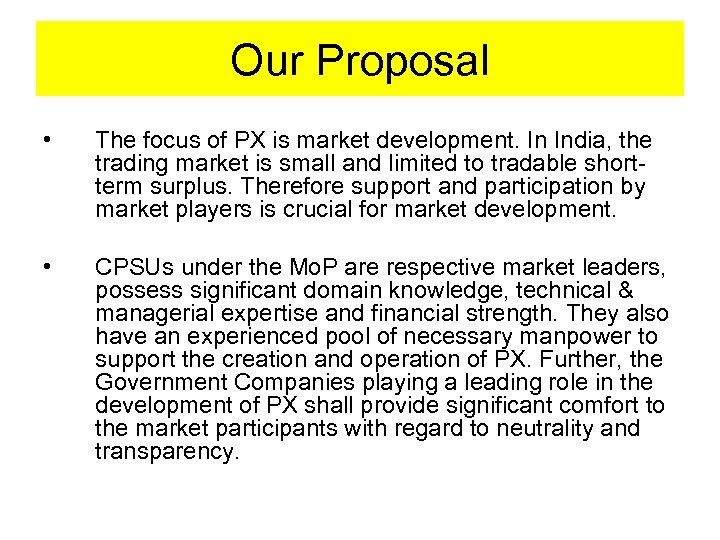 Our Proposal

• The focus of PX is market development. In India, the trading market is small and limited to tradable short-term surplus. Therefore support and participation by market players is crucial for market development.

• CPSUs under the MoP are respective market leaders, possess significant domain knowledge, technical & managerial expertise and financial strength. They also have an experienced pool of necessary manpower to support the creation and operation of PX. Further, the Government Companies playing a leading role in the development of PX shall provide significant comfort to the market participants with regard to neutrality and transparency.